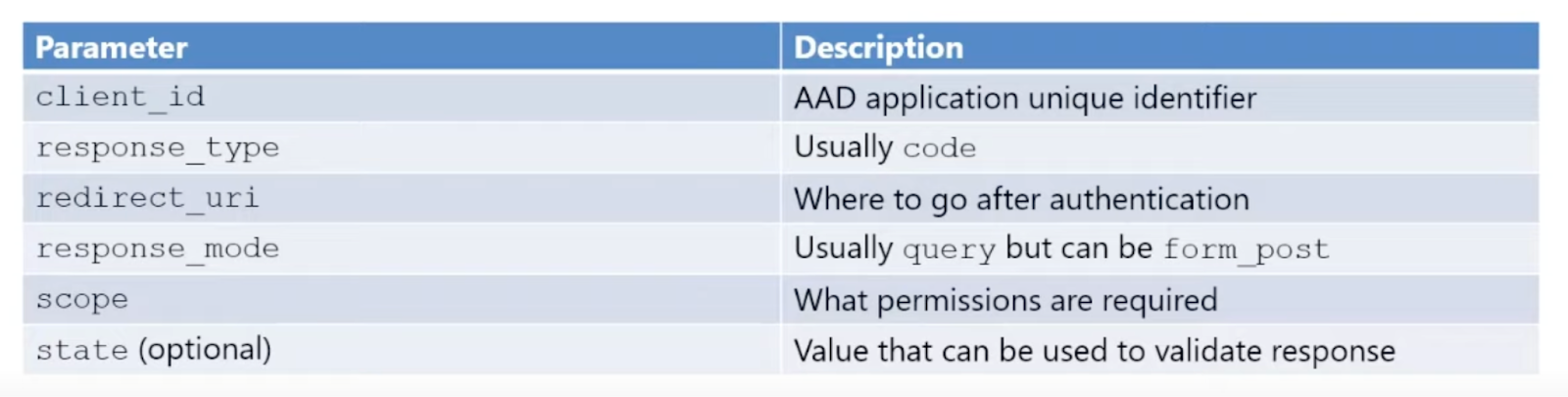 | Parameter | Description |
|---|---|
| client_id | AAD application unique identifier |
| response_type | Usually code |
| redirect_uri | Where to go after authentication |
| response_mode | Usually query but can be form_post |
| scope | What permissions are required |
| state (optional) | Value that can be used to validate response |